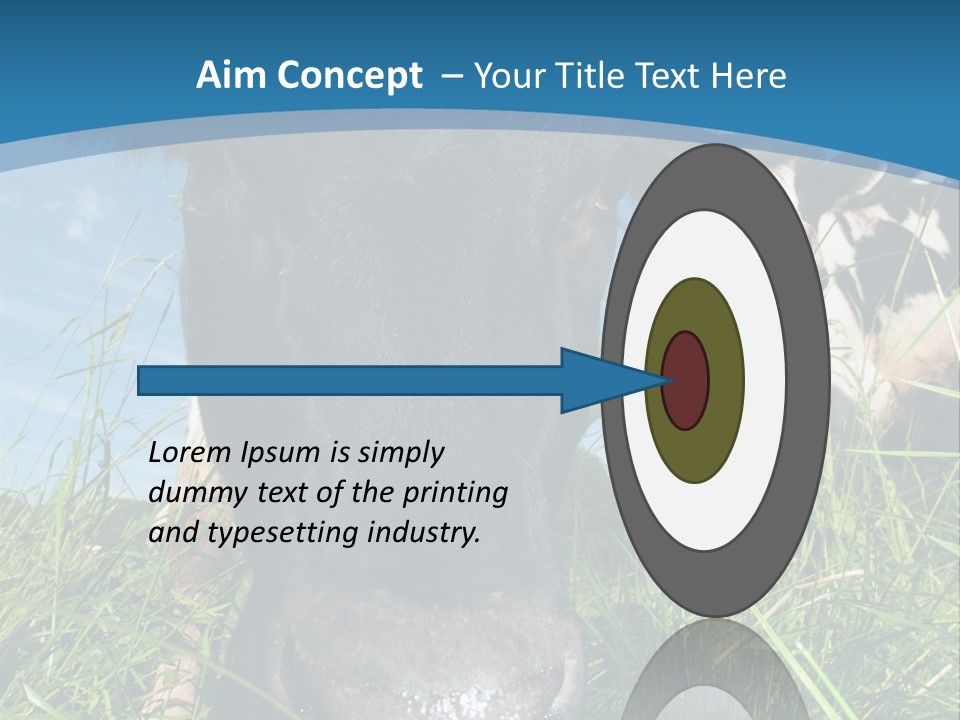 Aim Concept – Your Title Text Here

Lorem Ipsum is simply dummy text of the printing and typesetting industry.